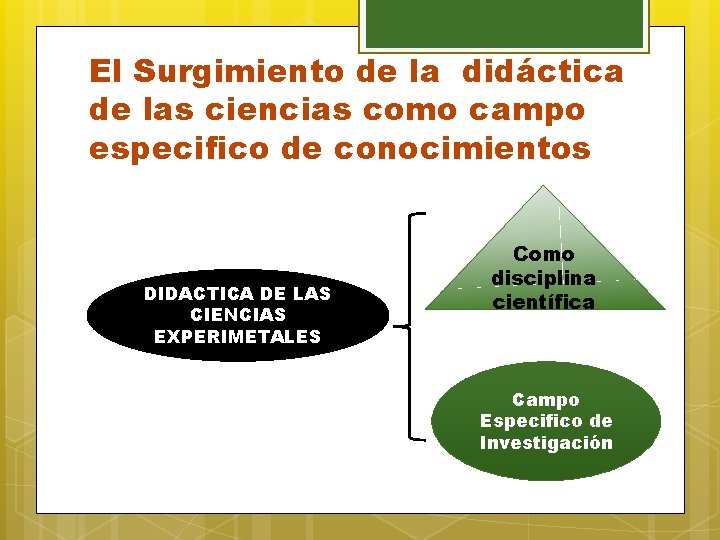 El Surgimiento de la didáctica de las ciencias como campo especifico de conocimientos

DIDACTICA DE LAS CIENCIAS EXPERIMETALES

Como disciplina científica

Campo Especifico de Investigación